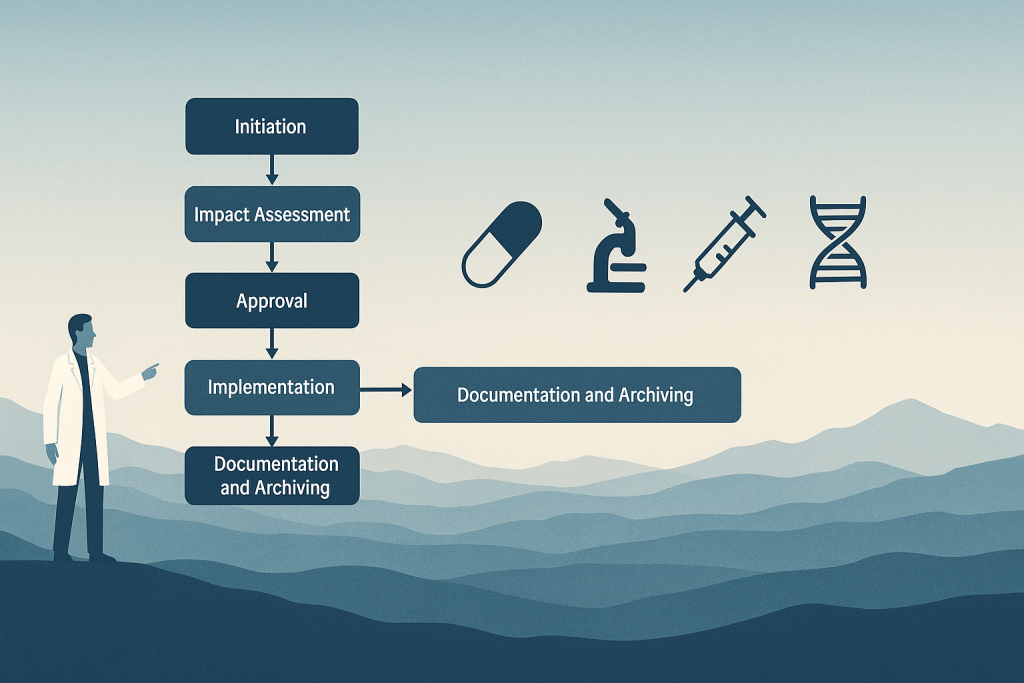 Initiation

Impact Assessment

Approval

Implementation

Documentation and Archiving

Documentation and Archiving